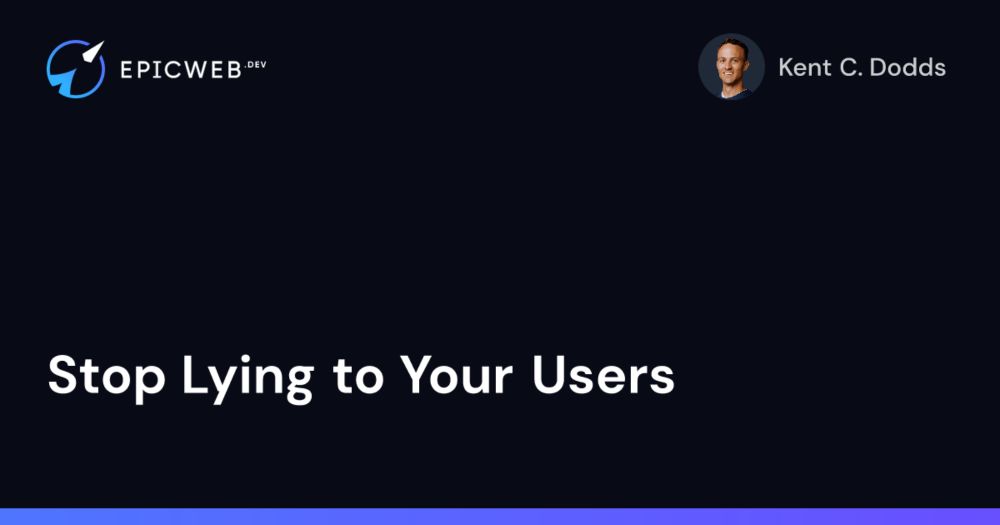 EPICWEB.DEV

Kent C. Dodds

Stop Lying to Your Users